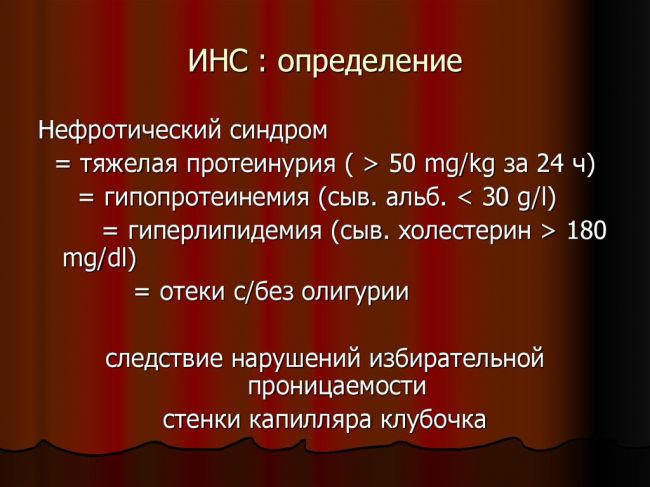 ИНС : определение

Нефротический синдром
= тяжелая протеинурия ( > 50 mg/kg за 24 ч)
= гипопротеинемия (сыв. альб. < 30 g/l)
= гиперлипидемия (сыв. холестерин > 180 mg/dl)
= отеки с/без олигурии

следствие нарушений избирательной проницаемости
стенки капилляра клубочка